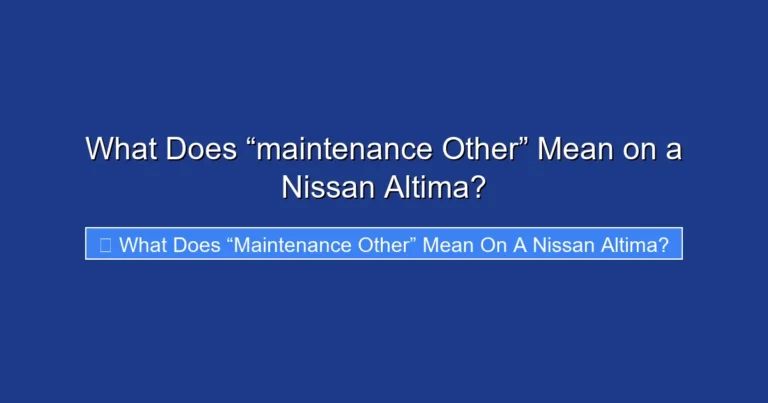 What Does “maintenance Other” Mean on a Nissan Altima?

What Does “Maintenance Other” Mean On A Nissan Altima?